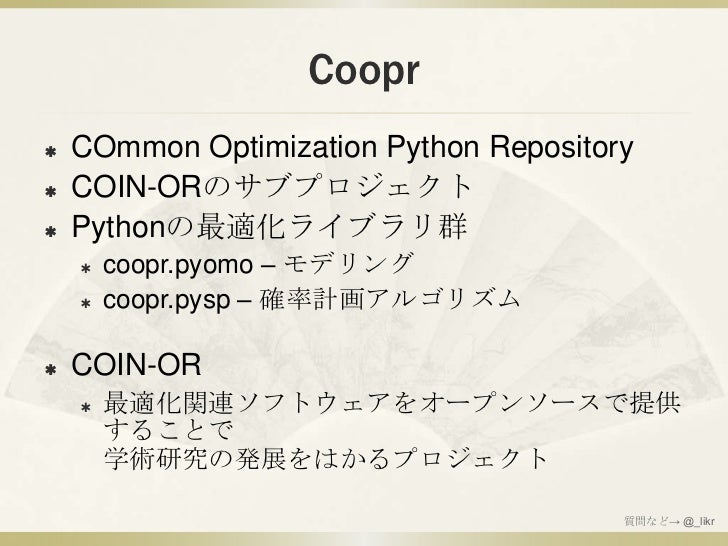 Coopr

COmmon Optimization Python Repository
COIN-ORのサブプロジェクト
Pythonの最適化ライブラリ群
coopr.pyomo – モデリング
coopr.pysp – 確率計画アルゴリズム

COIN-OR
最適化関連ソフトウェアをオープンソースで提供することで
学術研究の発展をはかるプロジェクト

質問など→ @_likr